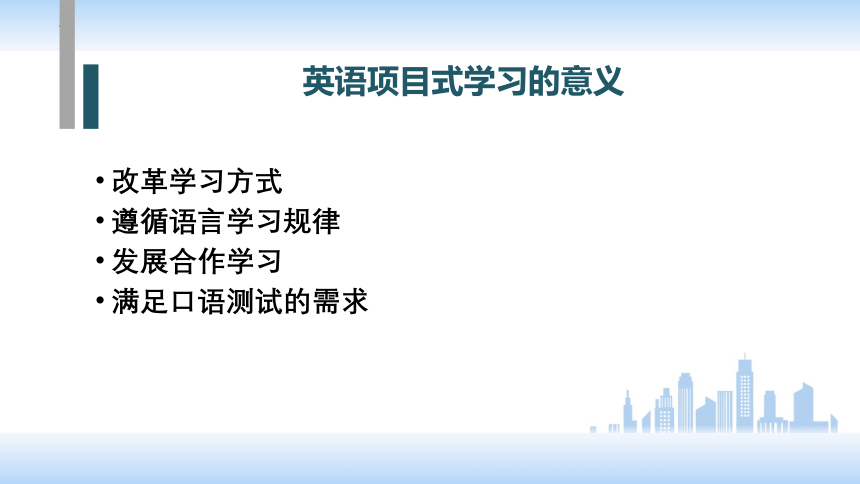 英语项目式学习的意义

• 改革学习方式
• 遵循语言学习规律
• 发展合作学习
• 满足口语测试的需求